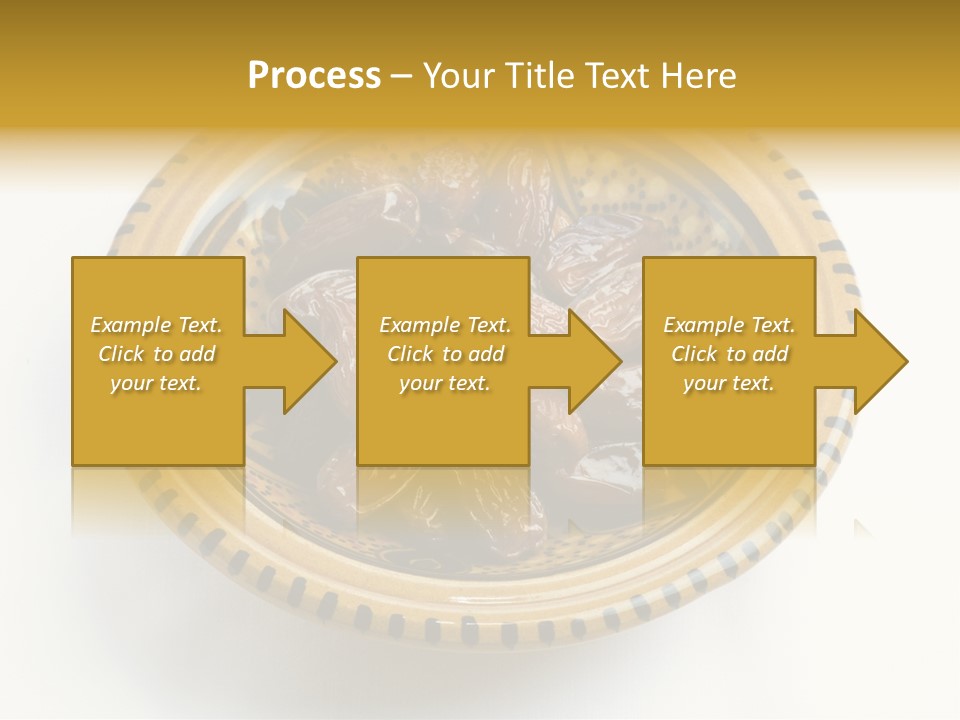 Process – Your Title Text Here

Example Text. Click to add your text.

Example Text. Click to add your text.

Example Text. Click to add your text.